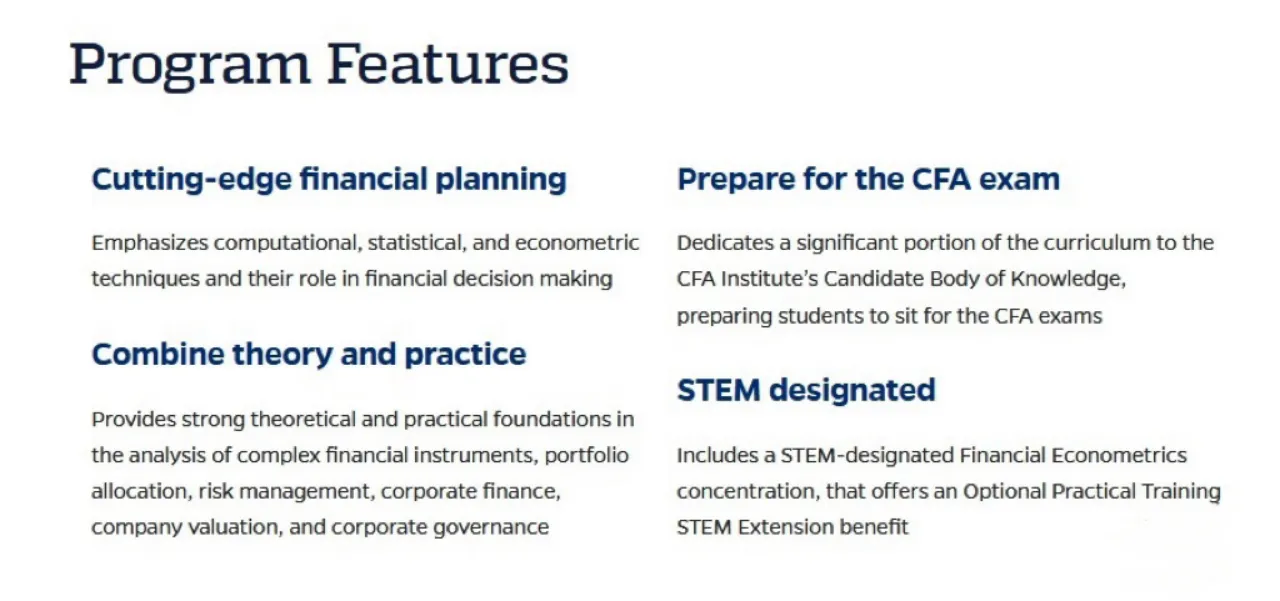 Program Features

Cutting-edge financial planning

Emphasizes computational, statistical, and econometric techniques and their role in financial decision making

Combine theory and practice

Provides strong theoretical and practical foundations in the analysis of complex financial instruments, portfolio allocation, risk management, corporate finance, company valuation, and corporate governance

Prepare for the CFA exam

Dedicates a significant portion of the curriculum to the CFA Institute's Candidate Body of Knowledge, preparing students to sit for the CFA exams

STEM designated

Includes a STEM-designated Financial Econometrics concentration, that offers an Optional Practical Training STEM Extension benefit